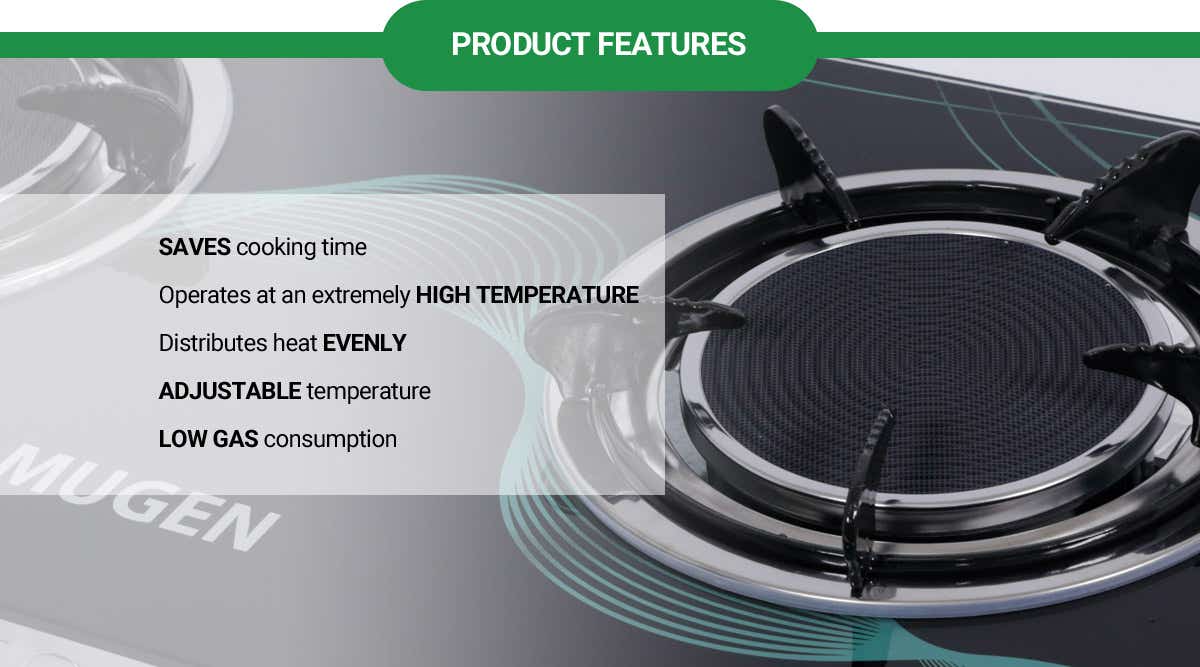 PRODUCT FEATURES

SAVES cooking time

Operates at an extremely HIGH TEMPERATURE

Distributes heat EVENLY

ADJUSTABLE temperature

LOW GAS consumption

MUGEN